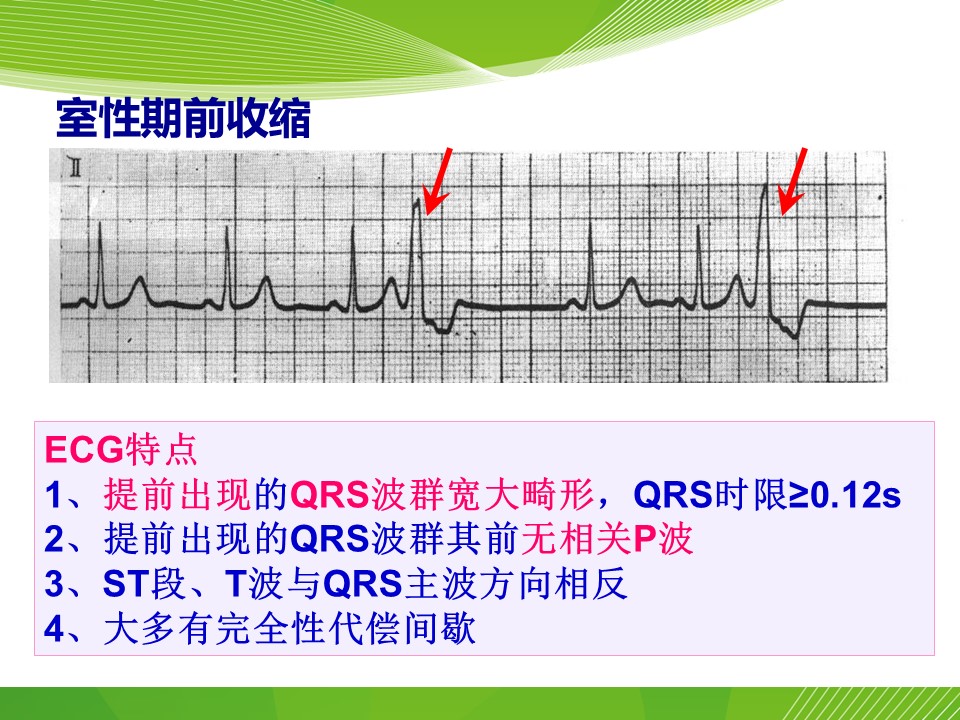 室性期前收缩

II

ECG特点
1、提前出现的QRS波群宽大畸形，QRS时限≥0.12s
2、提前出现的QRS波群其前无相关P波
3、ST段、T波与QRS主波方向相反
4、大多有完全性代偿间歇